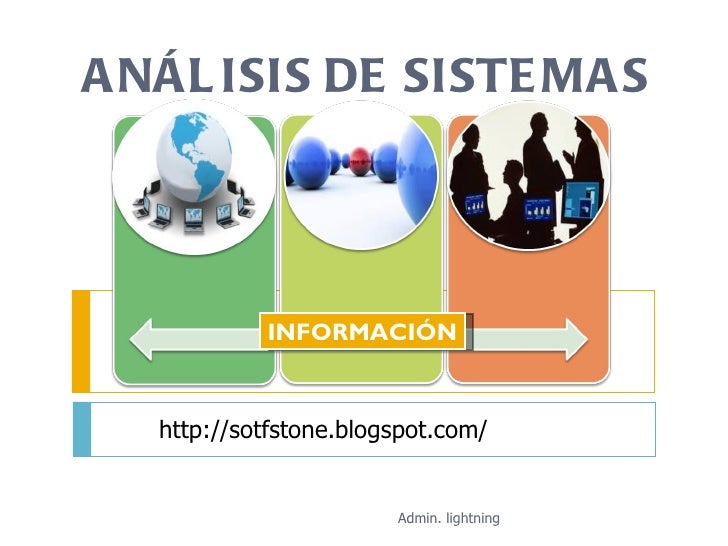 ANÁLISIS DE SISTEMAS

INFORMACIÓN

http://sotfstone.blogspot.com/

Admin. lightning